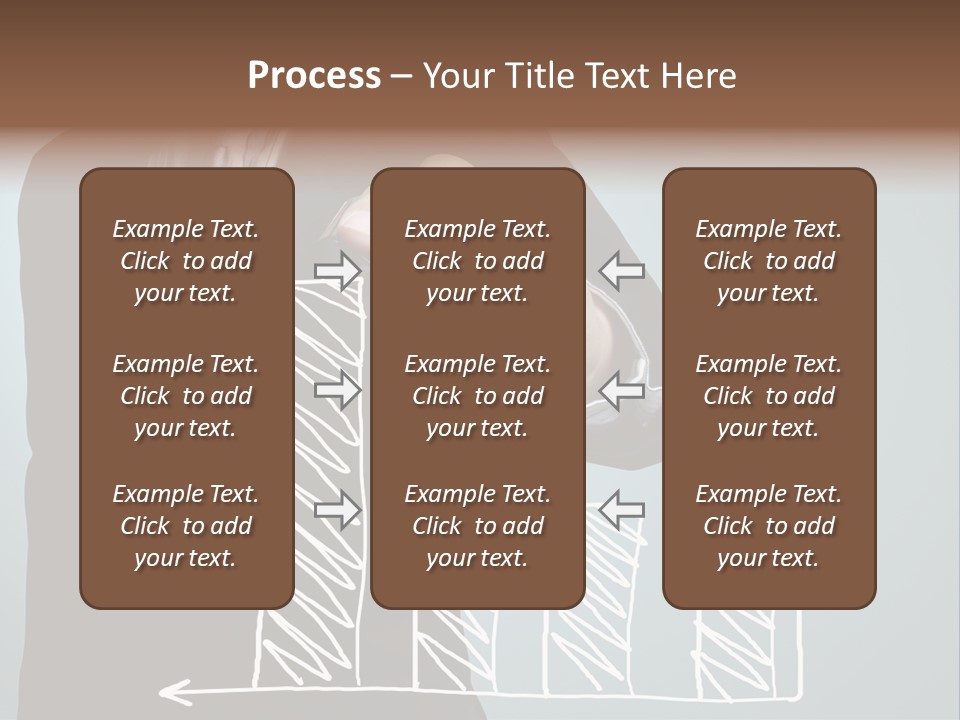 Process – Your Title Text Here

Example Text. Click to add your text.

Example Text. Click to add your text.

Example Text. Click to add your text.

Example Text. Click to add your text.

Example Text. Click to add your text.

Example Text. Click to add your text.

Example Text. Click to add your text.

Example Text. Click to add your text.

Example Text. Click to add your text.